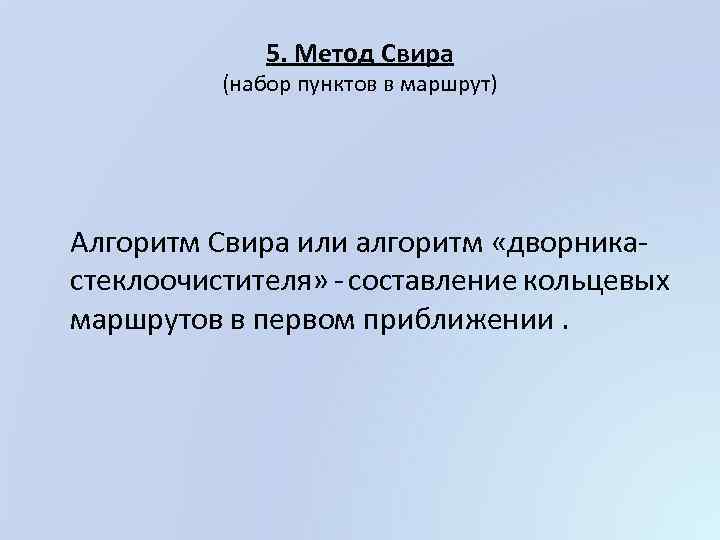 5. Метод Свира
(набор пунктов в маршрут)

Алгоритм Свира или алгоритм «дворника-стеклоочистителя» - составление кольцевых маршрутов в первом приближении .